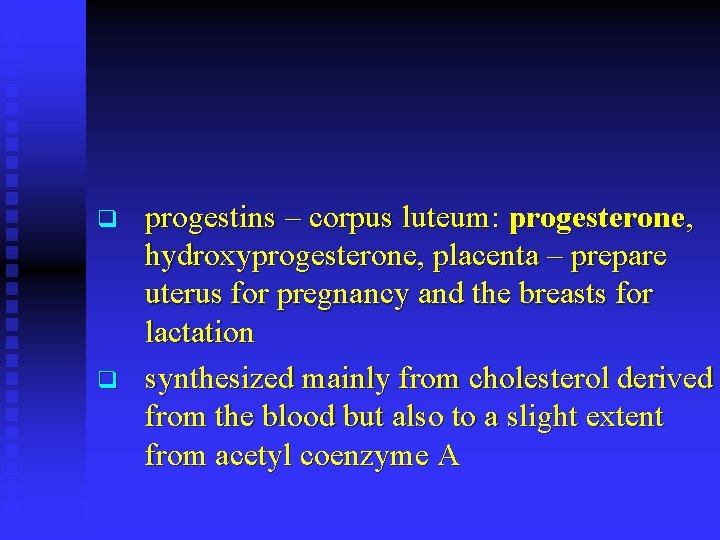 ❑ progestins – corpus luteum: progesterone, hydroxyprogesterone, placenta – prepare uterus for pregnancy and the breasts for lactation

❑ synthesized mainly from cholesterol derived from the blood but also to a slight extent from acetyl coenzyme A